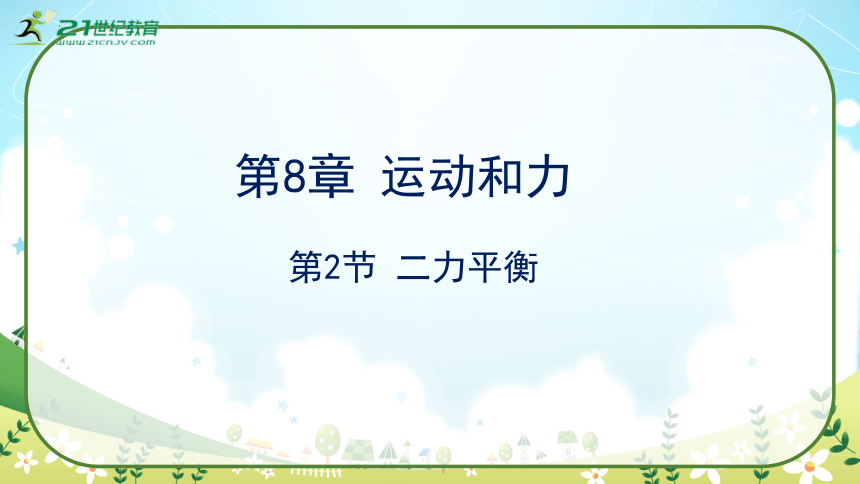 21世纪教育
www.21cnjy.com

第8章 运动和力

第2节 二力平衡